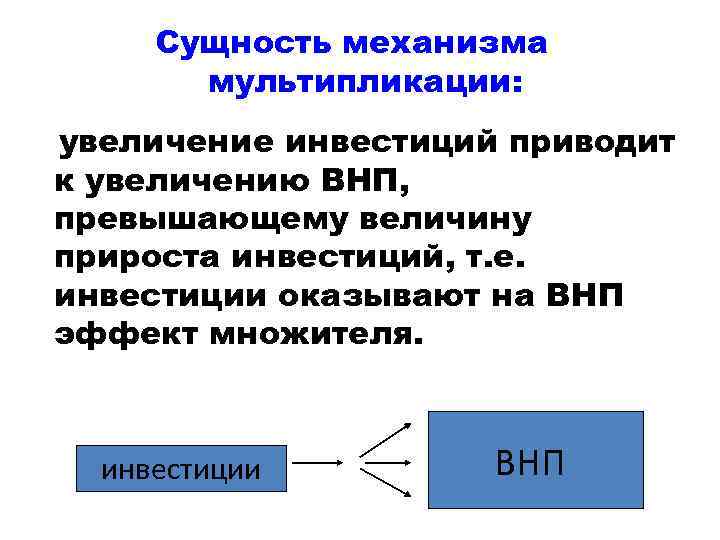 Сущность механизма мультипликации:

увеличение инвестиций приводит к увеличению ВНП, превышающему величину прироста инвестиций, т.е. инвестиции оказывают на ВНП эффект множителя.

инвестиции

ВНП